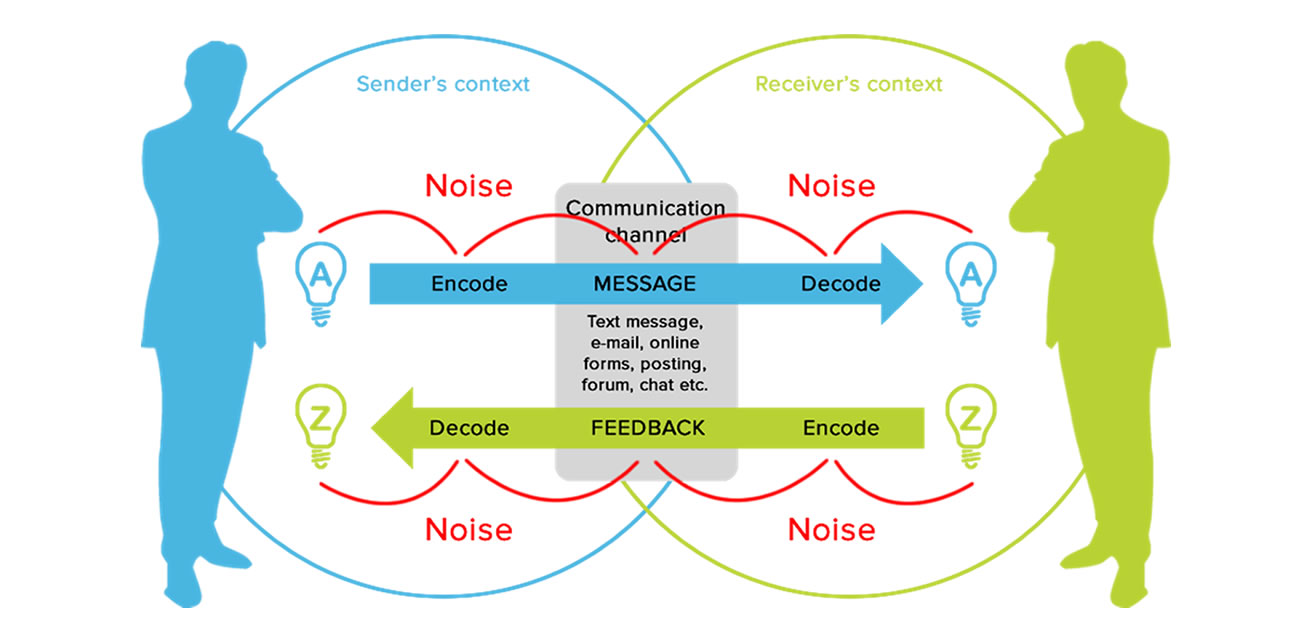 Sender's context

Receiver's context

Noise

Noise

Communication channel

A

Encode

MESSAGE

Decode

A

Text message, e-mail, online forms, posting, forum, chat etc.

Z

Decode

FEEDBACK

Encode

Z

Noise

Noise